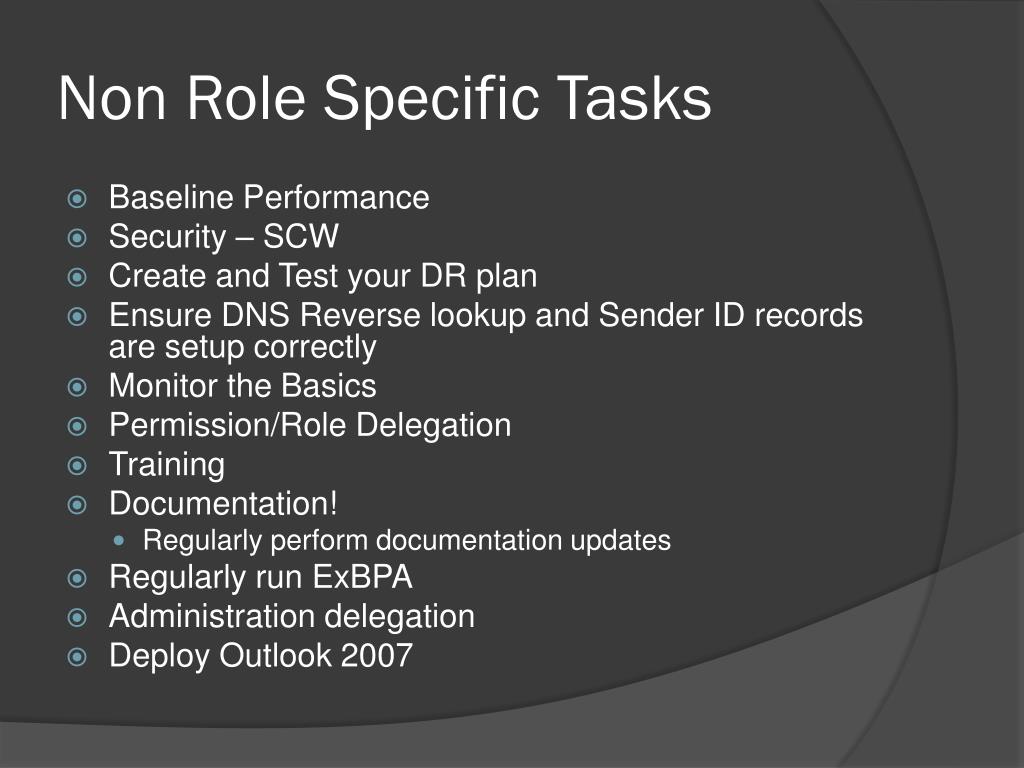 Non Role Specific Tasks

Baseline Performance
Security – SCW
Create and Test your DR plan
Ensure DNS Reverse lookup and Sender ID records are setup correctly
Monitor the Basics
Permission/Role Delegation
Training
Documentation!
Regularly perform documentation updates
Regularly run ExBPA
Administration delegation
Deploy Outlook 2007